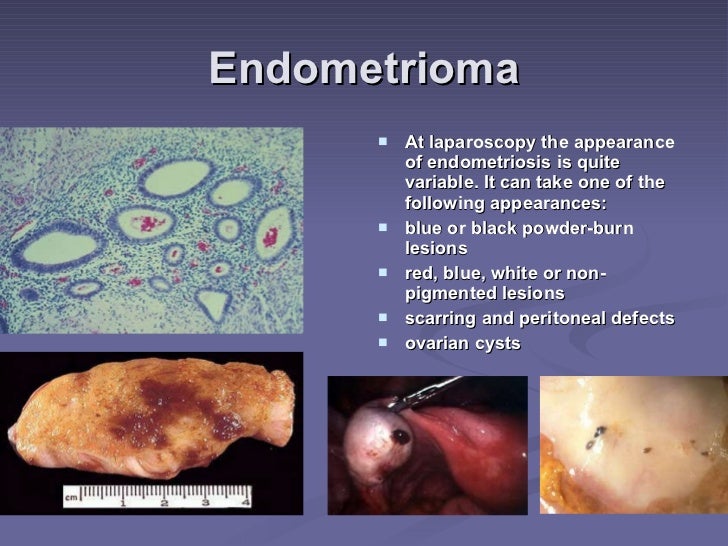 Endometrioma

- At laparoscopy the appearance of endometriosis is quite variable. It can take one of the following appearances:
- blue or black powder-burn lesions
- red, blue, white or non-pigmented lesions
- scarring and peritoneal defects
- ovarian cysts

cm 1 2 3 4